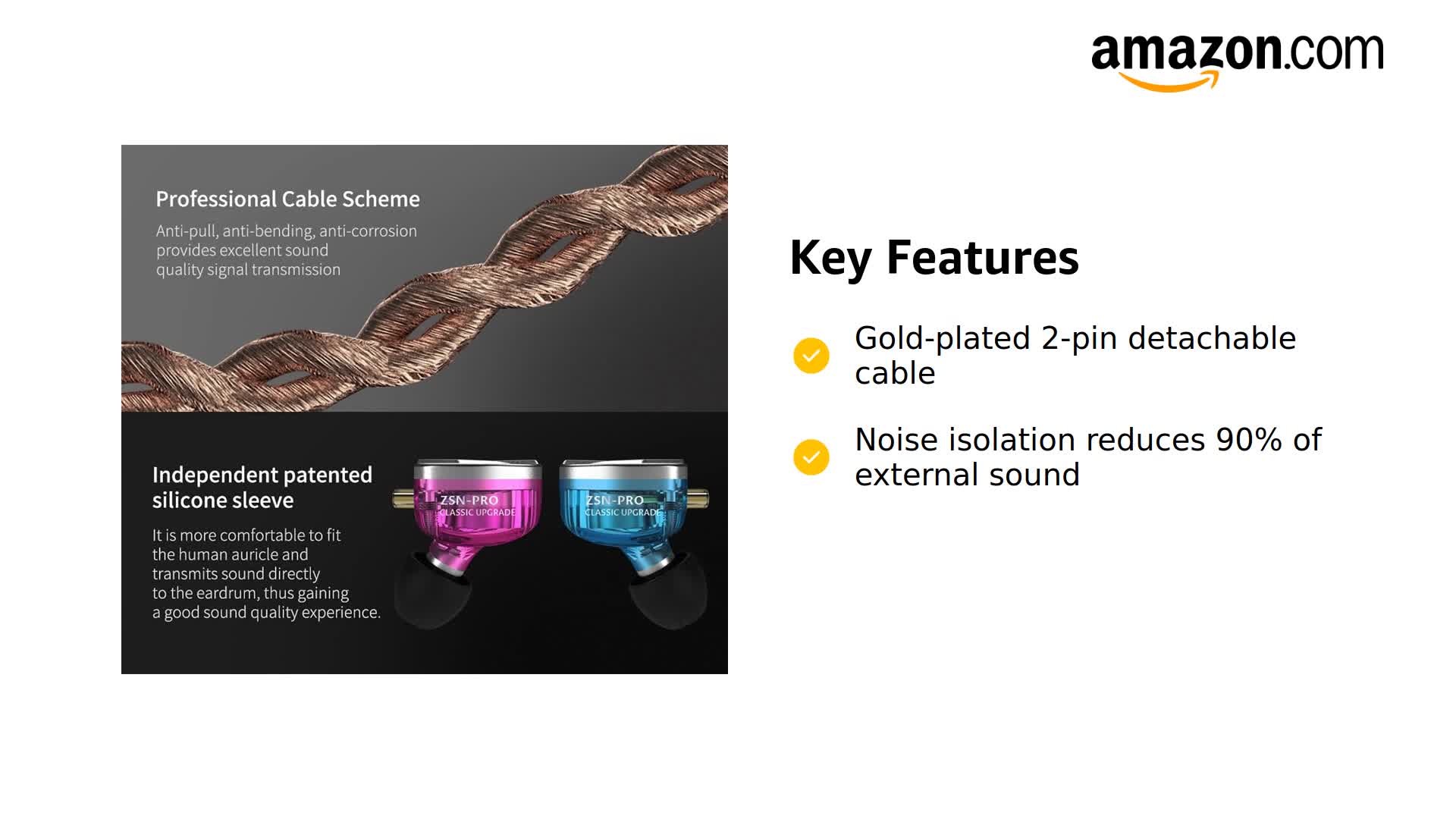 amazon.com

Professional Cable Scheme

Anti-pull, anti-bending, anti-corrosion provides excellent sound quality signal transmission

Independent patented silicone sleeve

It is more comfortable to fit the human auricle and transmits sound directly to the eardrum, thus gaining a good sound quality experience.

ZSN-PRO
CLASSIC UPGRADE

ZSN-PRO
CLASSIC UPGRADE

Key Features

Gold-plated 2-pin detachable cable

Noise isolation reduces 90% of external sound